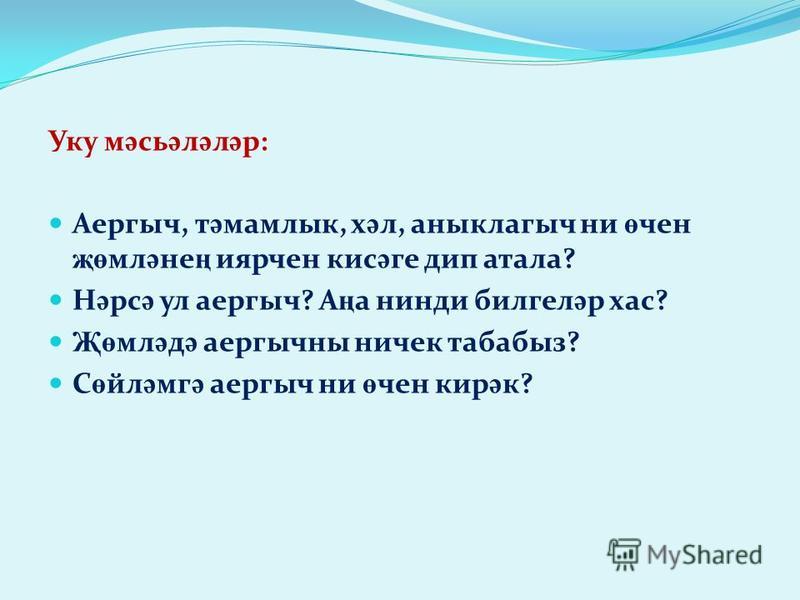 Уку мәсьәләләр:

Аергыч, тәмамлык, хәл, аныклагыч ни өчен җөмләнең иярчен кисәге дип атала?

Нәрсә ул аергыч? Аңа нинди билгеләр хас?

Җөмләдә аергычны ничек табабыз?

Сөйләмгә аергыч ни өчен кирәк?

MyShared